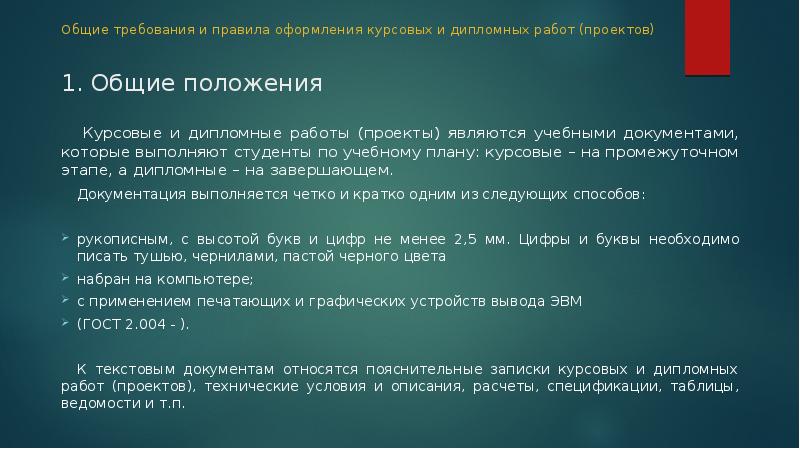 Общие требования и правила оформления курсовых и дипломных работ (проектов)

1. Общие положения

Курсовые и дипломные работы (проекты) являются учебными документами, которые выполняют студенты по учебному плану: курсовые – на промежуточном этапе, а дипломные – на завершающем.

Документация выполняется четко и кратко одним из следующих способов:

рукописным, с высотой букв и цифр не менее 2,5 мм. Цифры и буквы необходимо писать тушью, чернилами, пастой черного цвета

набран на компьютере;

с применением печатающих и графических устройств вывода ЭВМ

(ГОСТ 2.004 - ).

К текстовым документам относятся пояснительные записки курсовых и дипломных работ (проектов), технические условия и описания, расчеты, спецификации, таблицы, ведомости и т.п.